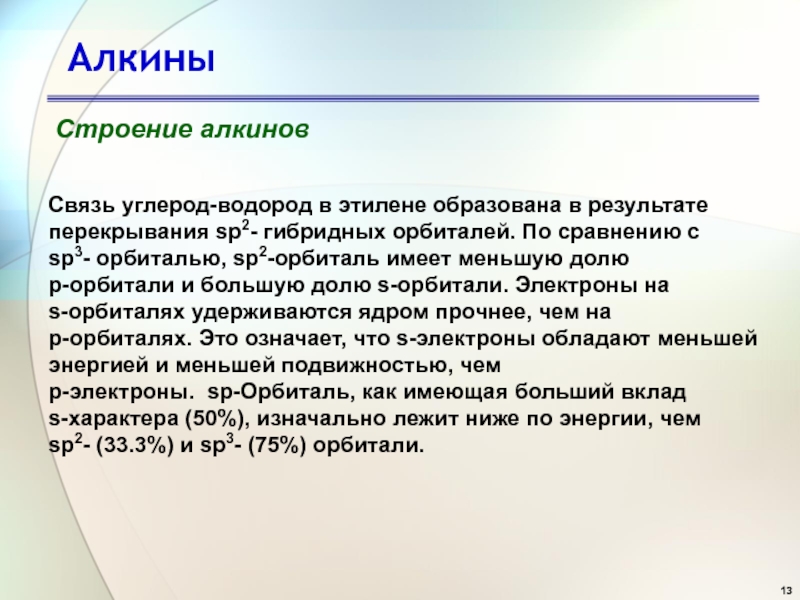 Алкины

Строение алкинов

Связь углерод-водород в этилене образована в результате перекрывания $sp^2$- гибридных орбиталей. По сравнению с $sp^3$- орбиталью, $sp^2$-орбиталь имеет меньшую долю p-орбитали и большую долю s-орбитали. Электроны на s-орбиталях удерживаются ядром прочнее, чем на p-орбиталях. Это означает, что s-электроны обладают меньшей энергией и меньшей подвижностью, чем p-электроны. sp-Орбиталь, как имеющая больший вклад s-характера (50%), изначально лежит ниже по энергии, чем $sp^2$- (33.3%) и $sp^3$- (75%) орбитали.

13